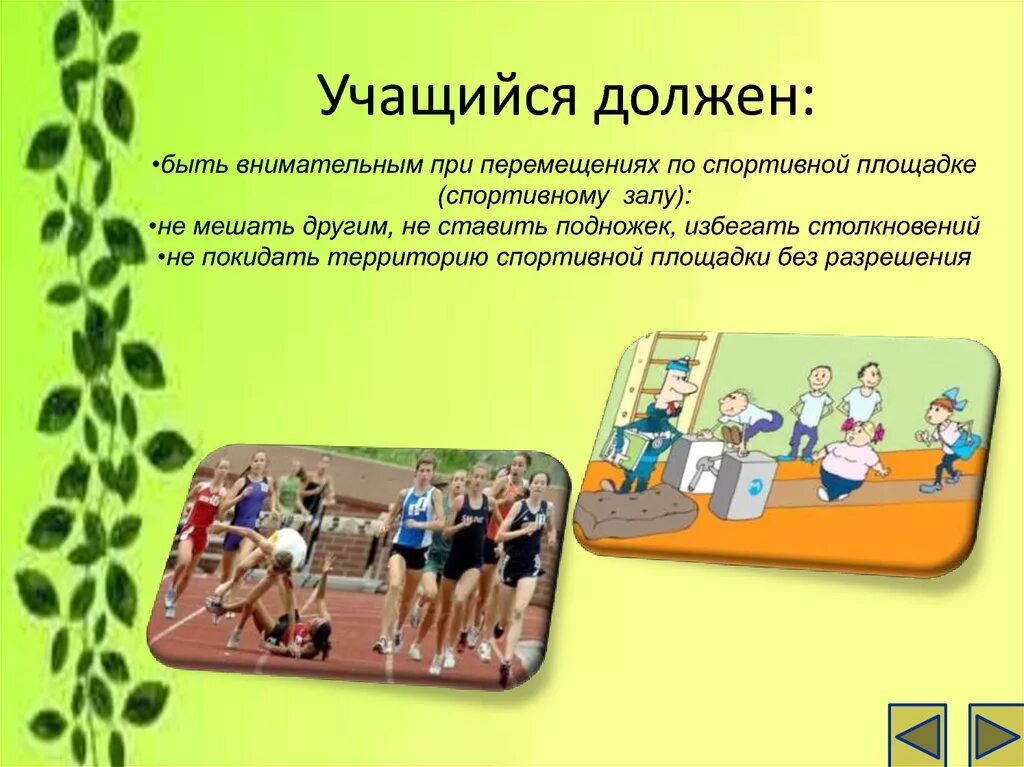 Учащийся должен:

•быть внимательным при перемещениях по спортивной площадке (спортивному залу):
•не мешать другим, не ставить подножек, избегать столкновений
•не покидать территорию спортивной площадки без разрешения